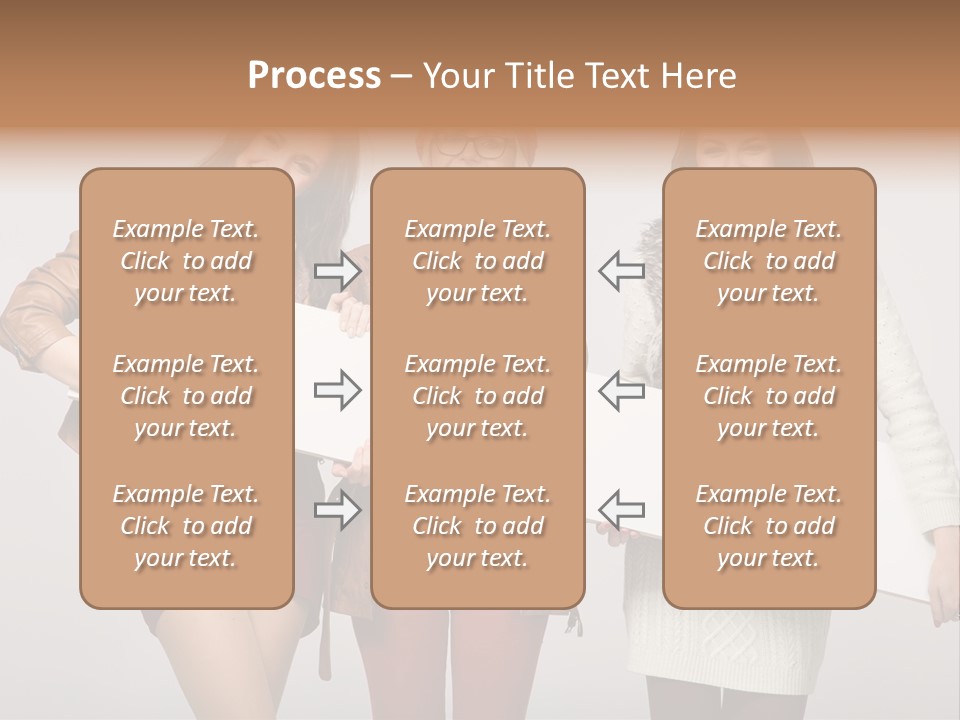 Process – Your Title Text Here

Example Text. Click to add your text.

Example Text. Click to add your text.

Example Text. Click to add your text.

Example Text. Click to add your text.

Example Text. Click to add your text.

Example Text. Click to add your text.

Example Text. Click to add your text.

Example Text. Click to add your text.

Example Text. Click to add your text.